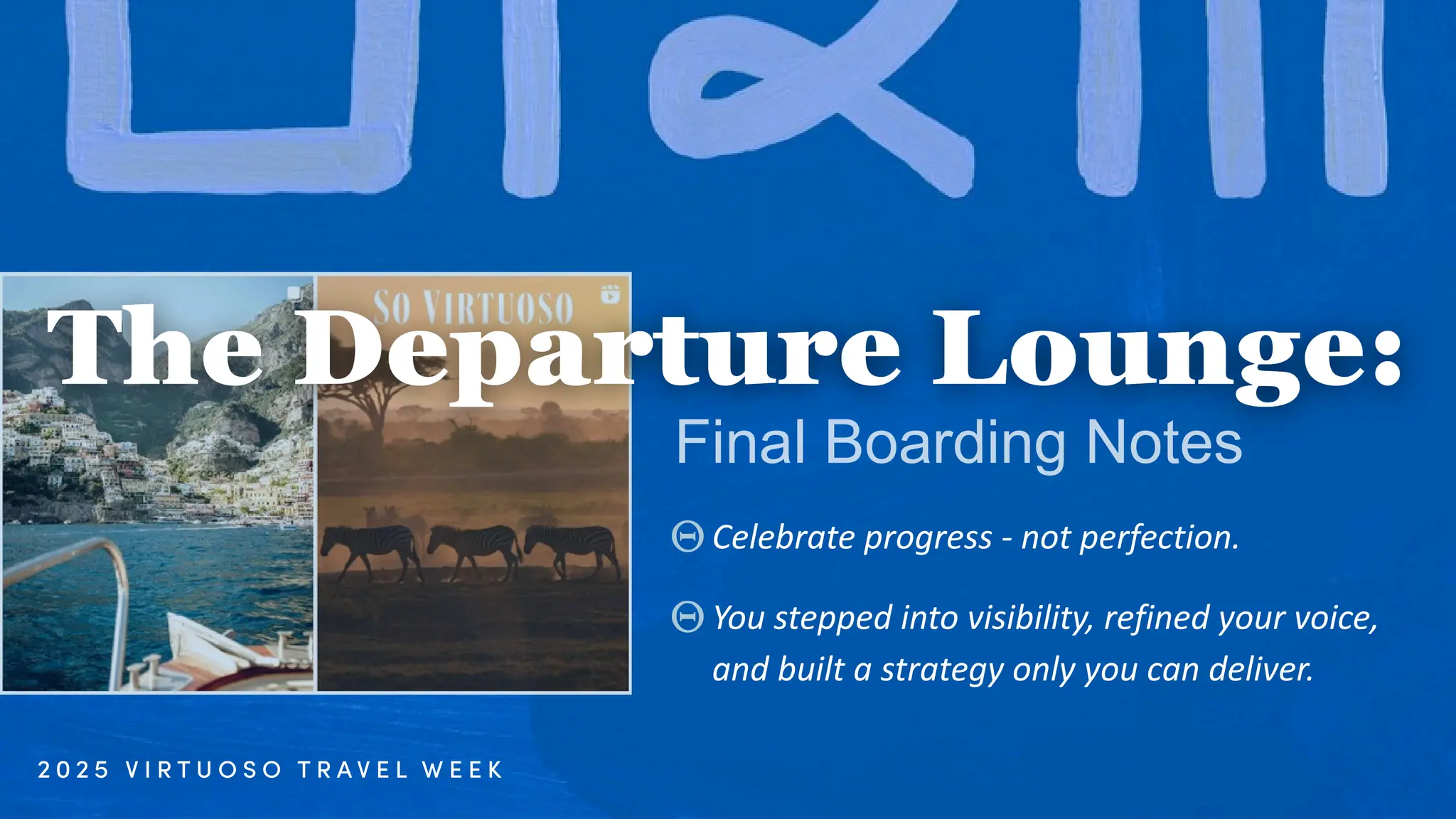 SO VIRTUOSO

The Departure Lounge:

Final Boarding Notes

Celebrate progress - not perfection.

You stepped into visibility, refined your voice, and built a strategy only you can deliver.

2025 VIRTUOSO TRAVEL WEEK